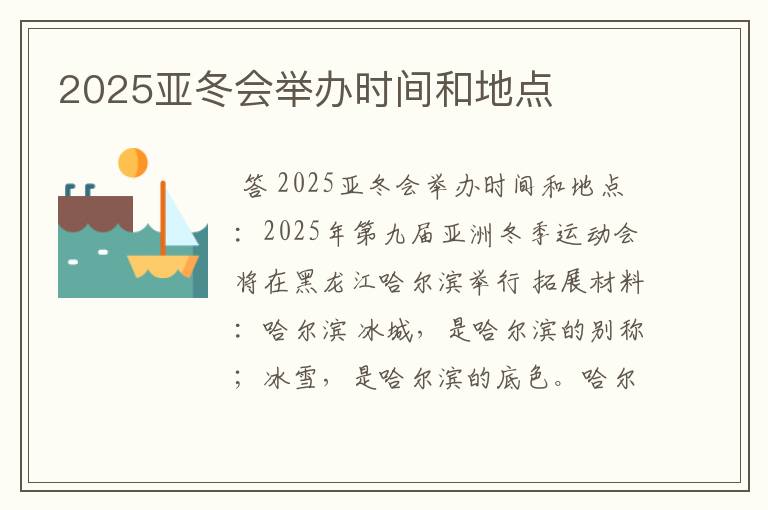 2025亚冬会举办时间和地点

答 2025亚冬会举办时间和地点：2025年第九届亚洲冬季运动会将在黑龙江哈尔滨举行 拓展材料：哈尔滨 冰城，是哈尔滨的别称；冰雪，是哈尔滨的底色。哈尔